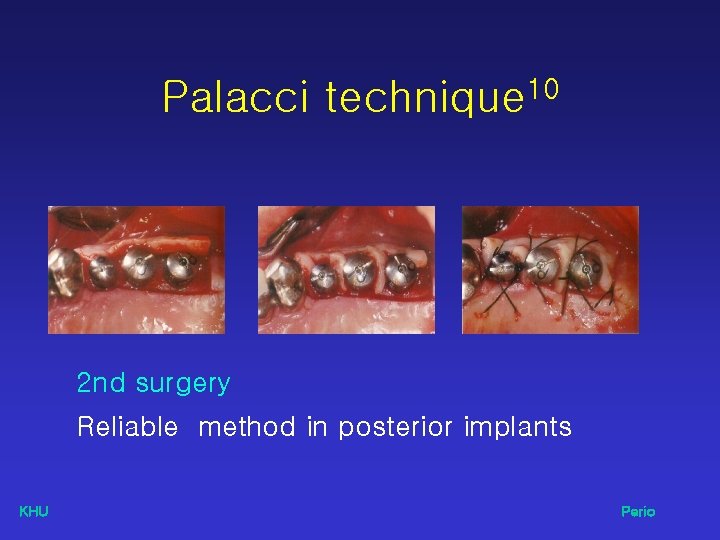 Palacci technique$^{10}$

2nd surgery

Reliable method in posterior implants

KHU

Perio